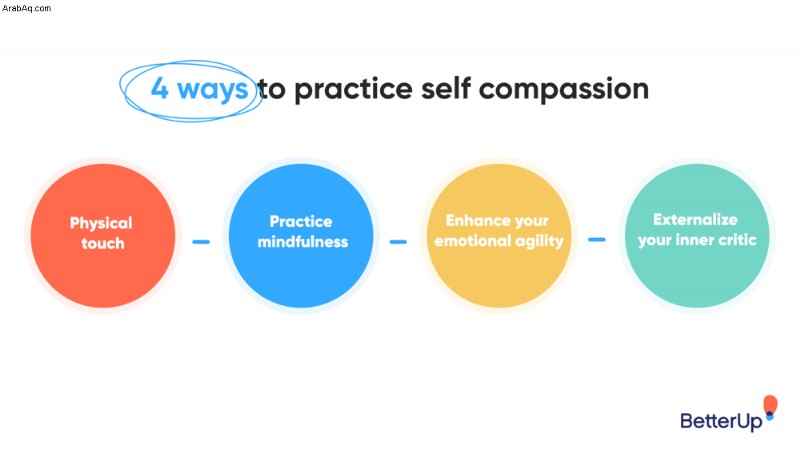 ArabAq.com

4 ways to practice self compassion

Physical touch

Practice mindfulness

Enhance your emotional agility

Externalize your inner critic

BetterUp